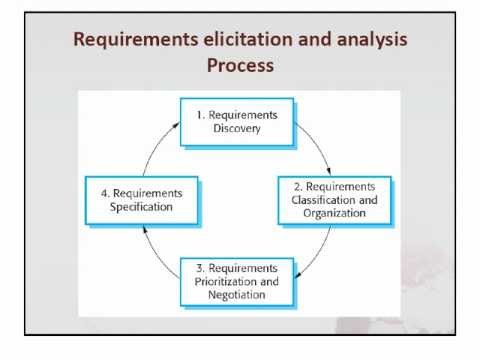 Requirements elicitation and analysis Process

1. Requirements Discovery

2. Requirements Classification and Organization

3. Requirements Prioritization and Negotiation

4. Requirements Specification